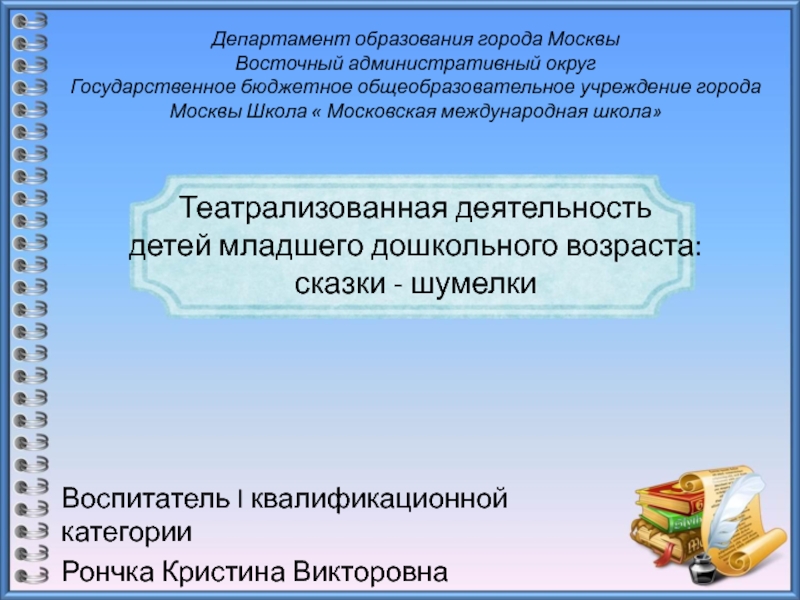 Департамент образования города Москвы
Восточный административный округ
Государственное бюджетное общеобразовательное учреждение города Москвы Школа « Московская международная школа»

Театрализованная деятельность детей младшего дошкольного возраста: сказки - шумелки

Воспитатель I квалификационной категории
Рончка Кристина Викторовна